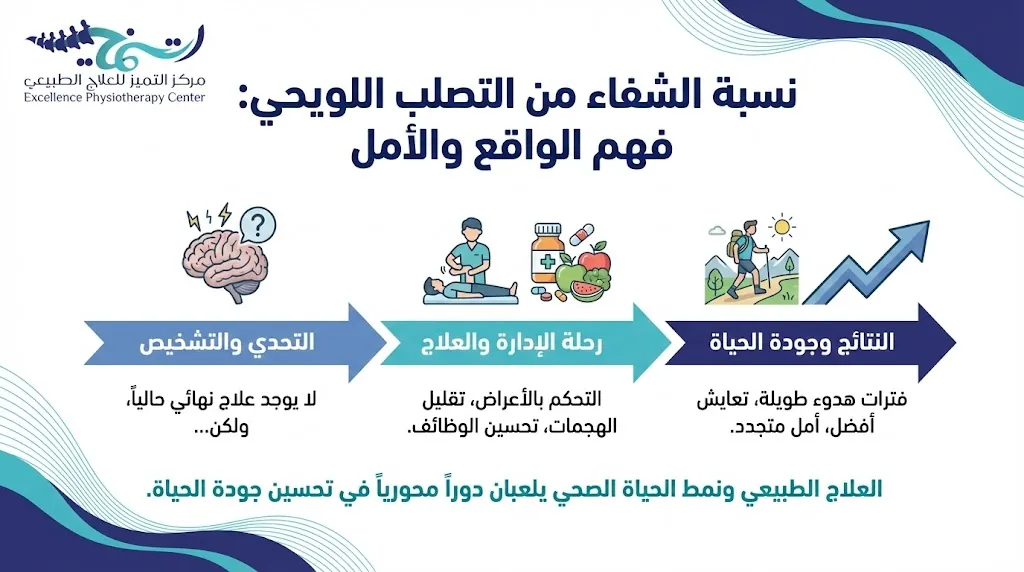 مركز التميز للعلاج الطبيعي
Excellence Physiotherapy Center

نسبة الشفاء من التصلب اللويحي: فهم الواقع والأمل

التحدي والتشخيص

لا يوجد علاج نهائي حالياً، ولكن...

رحلة الإدارة والعلاج

التحكم بالأعراض، تقليل الهجمات، تحسين الوظائف.

النتائج وجودة الحياة

فترات هدوء طويلة، تعايش أفضل، أمل متجدد.

العلاج الطبيعي ونمط الحياة الصحي يلعبان دوراً محورياً في تحسين جودة الحياة.